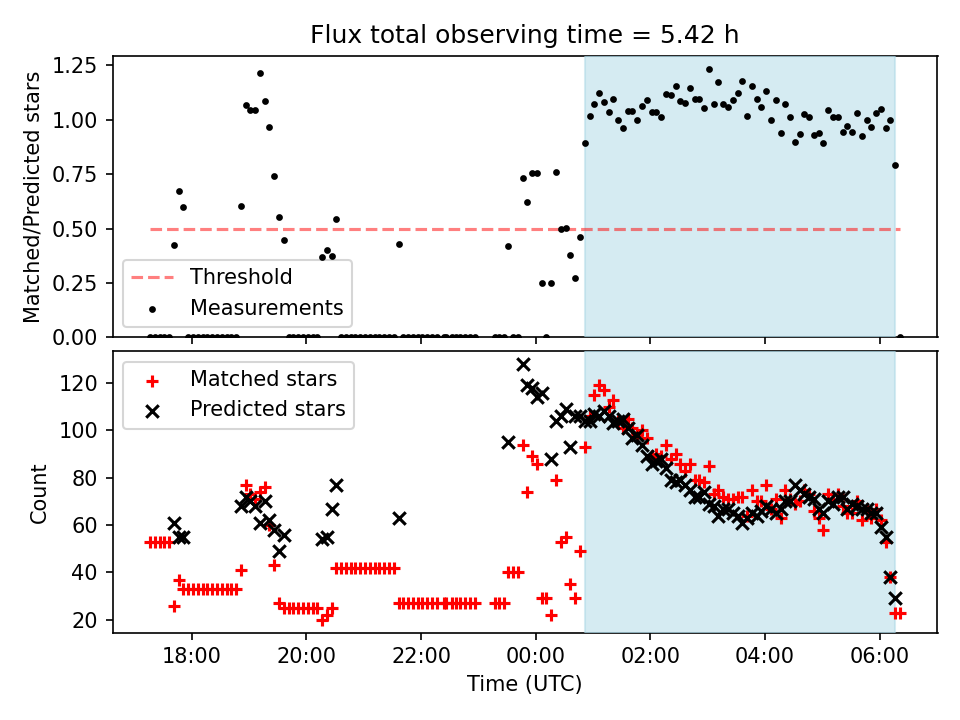 Flux total observing time = 5.42 h

Matched/Predicted stars

1.25
1.00
0.75
0.50
0.25
0.00

Threshold
Measurements

Count

120
100
80
60
40
20

Matched stars
Predicted stars

18:00
20:00
22:00
00:00
02:00
04:00
06:00

Time (UTC)